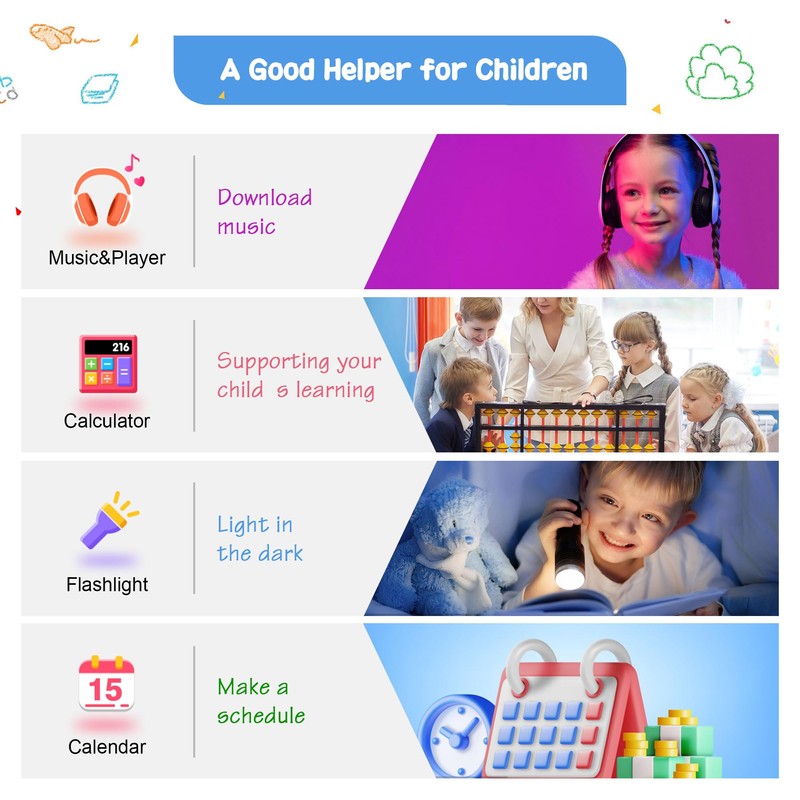 A Good Helper for Children

Music&Player

Download music

216

Calculator

Supporting your child s learning

Flashlight

Light in the dark

15

Calendar

Make a schedule